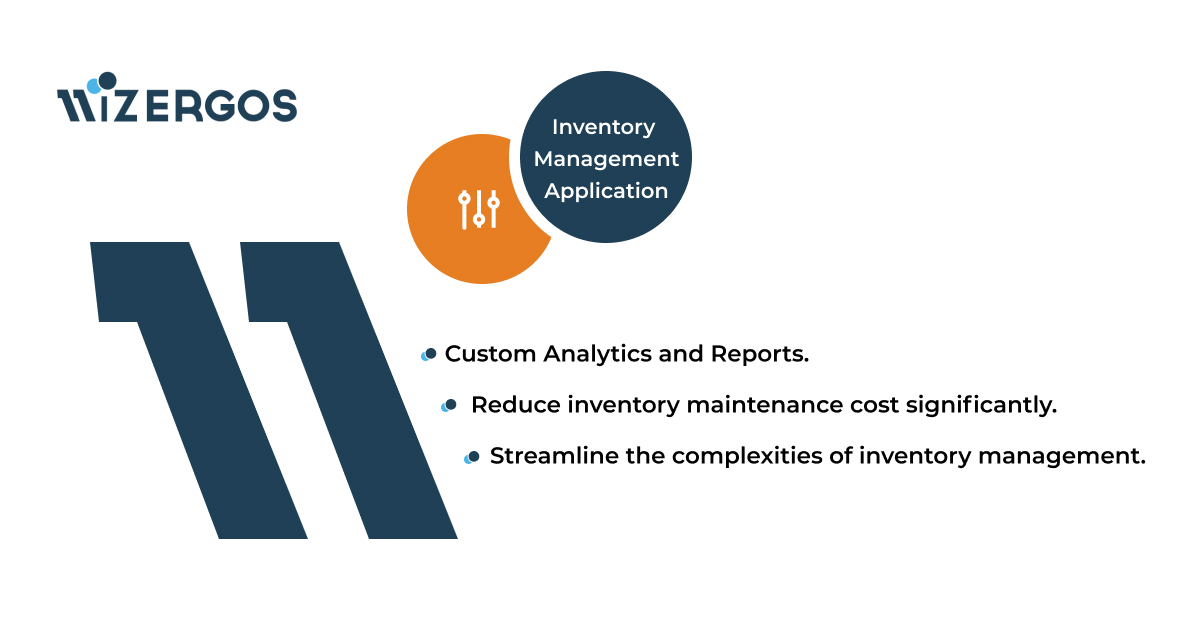 WIZERGOS

Inventory Management Application

Custom Analytics and Reports.

Reduce inventory maintenance cost significantly.

Streamline the complexities of inventory management.